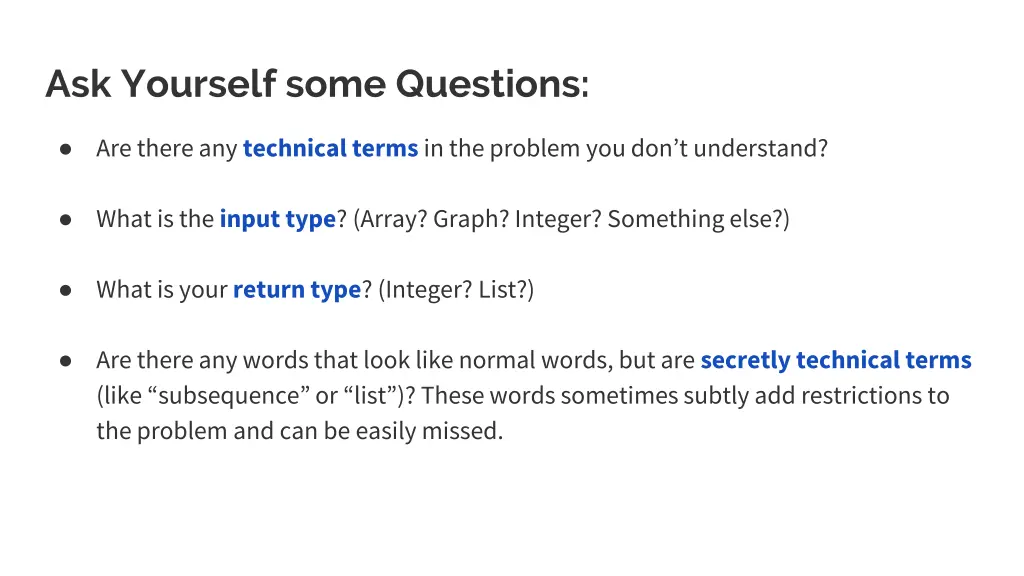 Ask Yourself some Questions:

● Are there any technical terms in the problem you don’t understand?

● What is the input type? (Array? Graph? Integer? Something else?)

● What is your return type? (Integer? List?)

● Are there any words that look like normal words, but are secretly technical terms (like “subsequence” or “list”)? These words sometimes subtly add restrictions to the problem and can be easily missed.